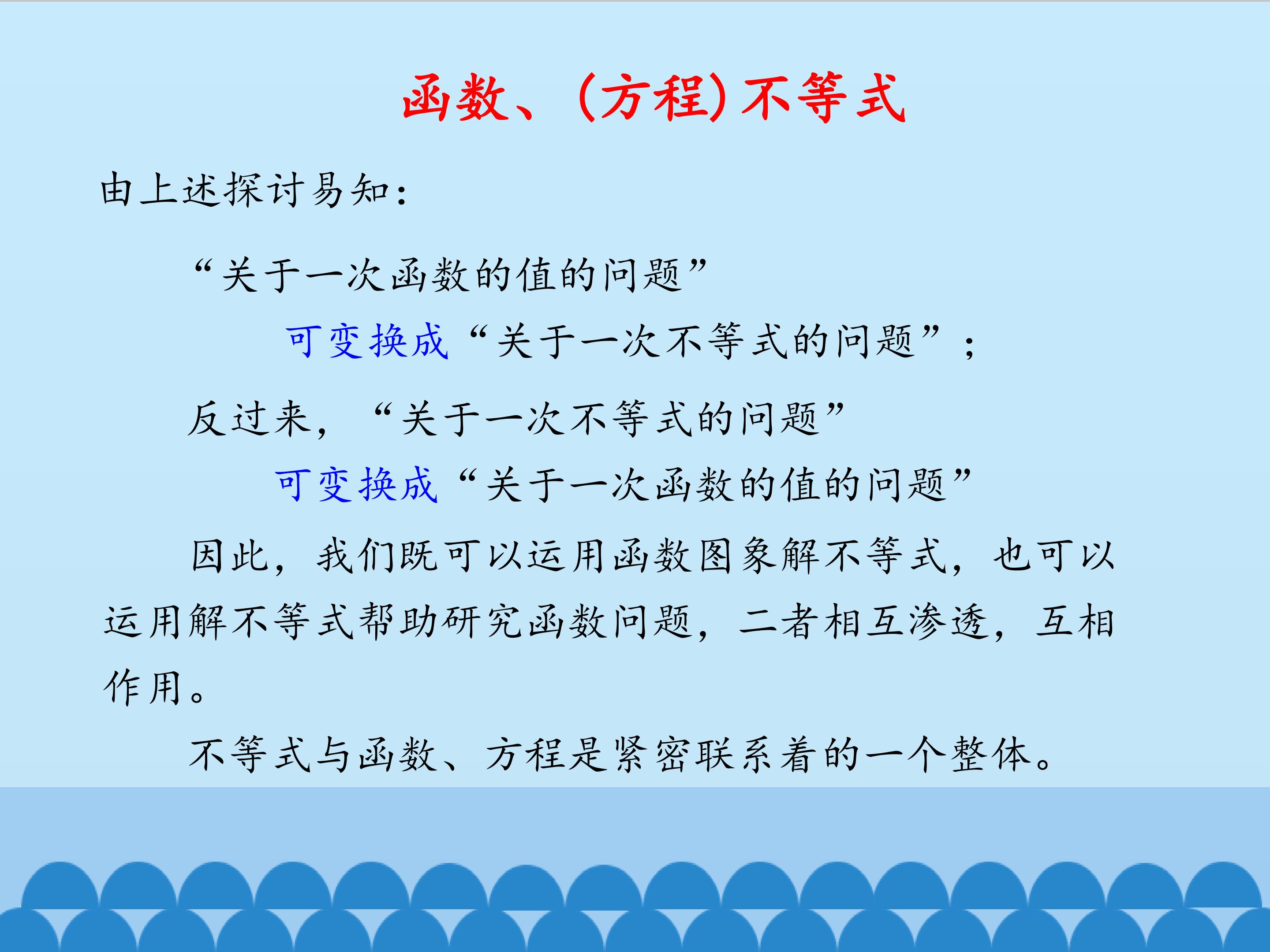 函数、(方程)不等式

由上述探讨易知:

“关于一次函数的值的问题”

可变换成“关于一次不等式的问题”;

反过来,“关于一次不等式的问题”

可变换成“关于一次函数的值的问题”

因此,我们既可以运用函数图象解不等式,也可以运用解不等式帮助研究函数问题,二者相互渗透,互相作用。

不等式与函数、方程是紧密联系着的一个整体。